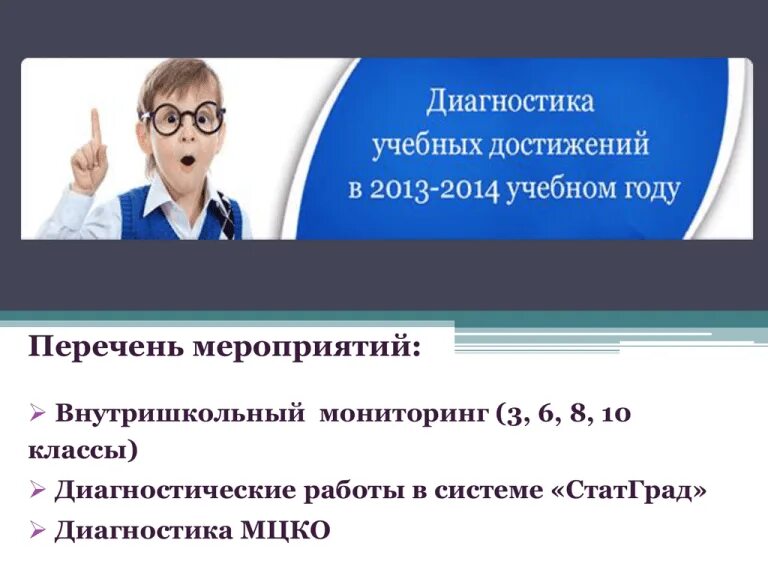 Диагностика учебных достижений в 2013-2014 учебном году

Перечень мероприятий:

➢ Внутришкольный мониторинг (3, 6, 8, 10 классы)
➢ Диагностические работы в системе «СтатГрад»
➢ Диагностика МЦКО